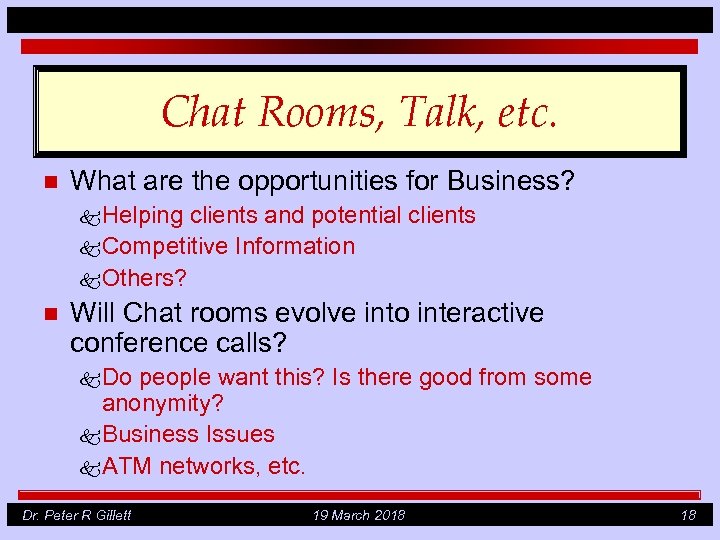 Chat Rooms, Talk, etc.

What are the opportunities for Business?

Helping clients and potential clients

Competitive Information

Others?

Will Chat rooms evolve into interactive conference calls?

Do people want this? Is there good from some anonymity?

Business Issues

ATM networks, etc.

Dr. Peter R Gillett 19 March 2018 18